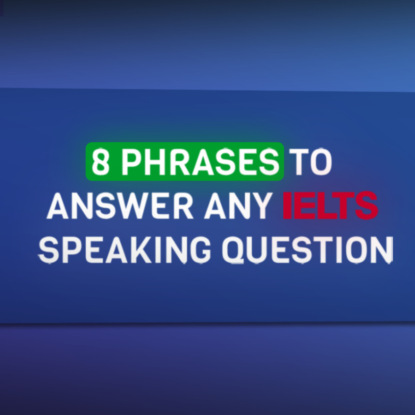 8 PHRASES TO ANSWER ANY IELTS SPEAKING QUESTION